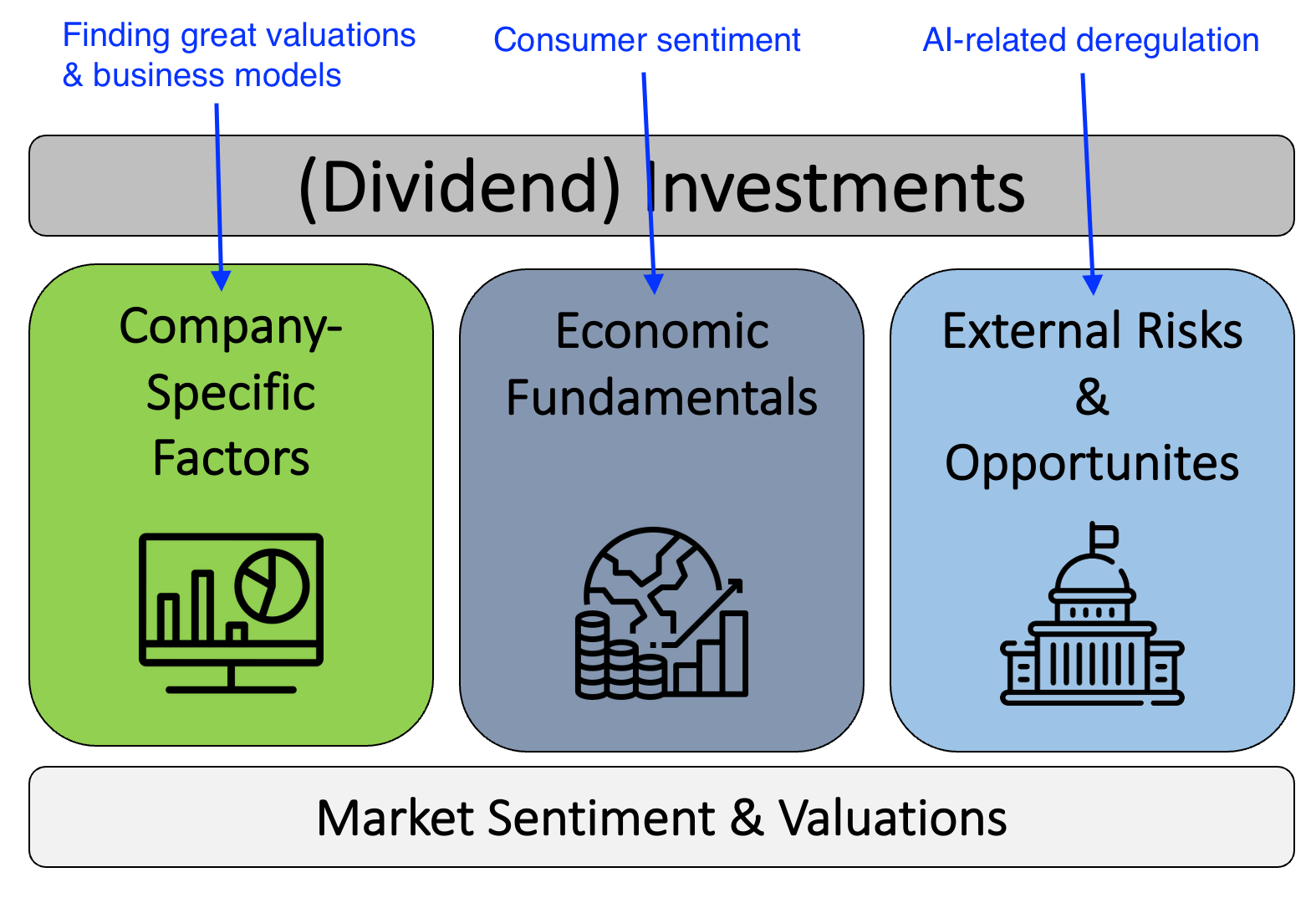 Finding great valuations & business models

Consumer sentiment

AI-related deregulation

(Dividend) Investments

Company-Specific Factors

Economic Fundamentals

External Risks & Opportunites

Market Sentiment & Valuations